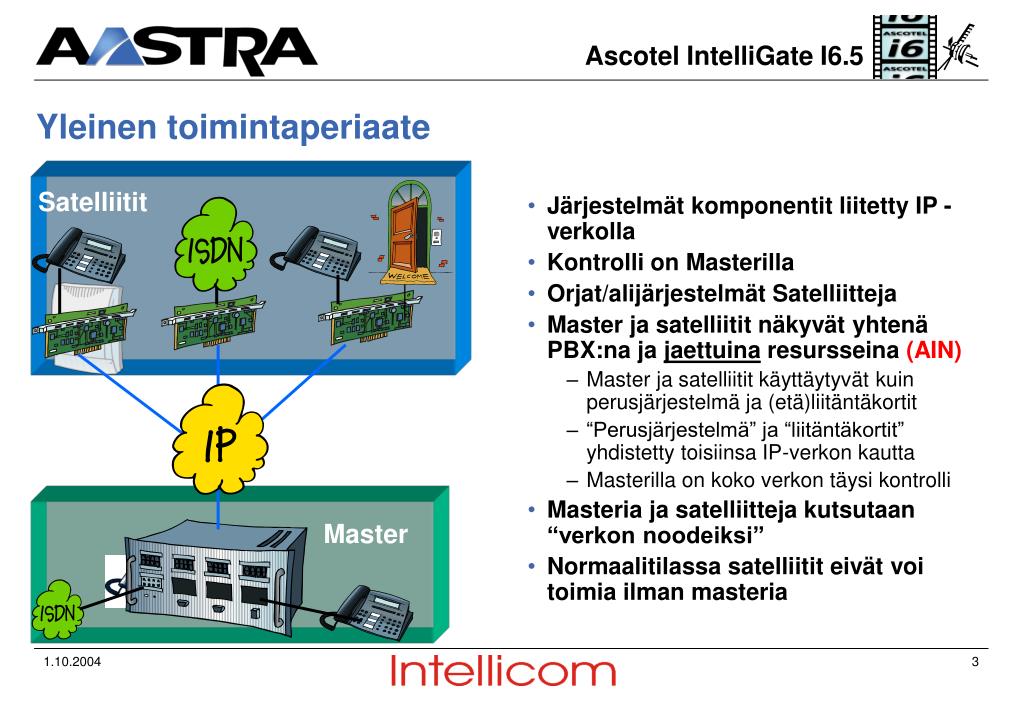 AASTRA

Ascotel IntelliGate I6.5

ASCOTEL i6

Yleinen toimintaperiaate

Satelliitit

ISDN

WELCOME

IP

Master

ISDN

• Järjestelmät komponentit liitetty IP -verkolla
• Kontrolli on Masterilla
• Orjat/alijärjestelmät Satelliitteja
• Master ja satelliitit näkyvät yhtenä PBX:na ja jaettuina resursseina (AIN)
– Master ja satelliitit käyttäytyvät kuin perusjärjestelmä ja (etä)liitäntäkortit
– “Perusjärjestelmä” ja “liitäntäkortit” yhdistetty toisiinsa IP-verkon kautta
– Masterilla on koko verkon täysi kontrolli
• Masteria ja satelliitteja kutsutaan “verkon noodeiksi”
• Normaalitilassa satelliitit eivät voi toimia ilman masteria

1.10.2004

Intellicom

3